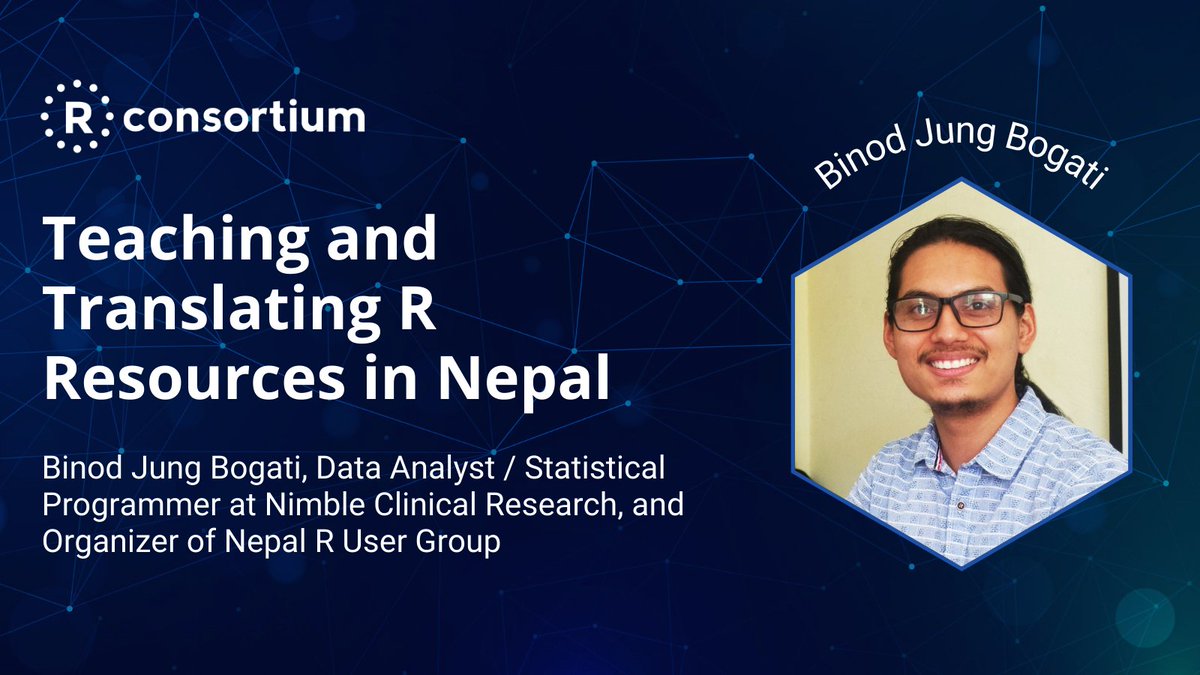 R consortium

Teaching and Translating R Resources in Nepal

Binod Jung Bogati, Data Analyst / Statistical Programmer at Nimble Clinical Research, and Organizer of Nepal R User Group

Binod Jung Bogati